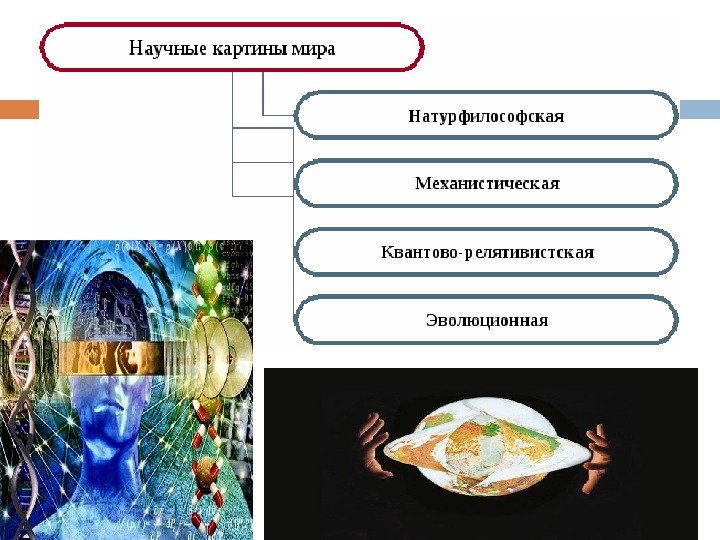 Научные картины мира

Натурфилософская

Механистическая

Квантово-релятивистская

Эволюционная